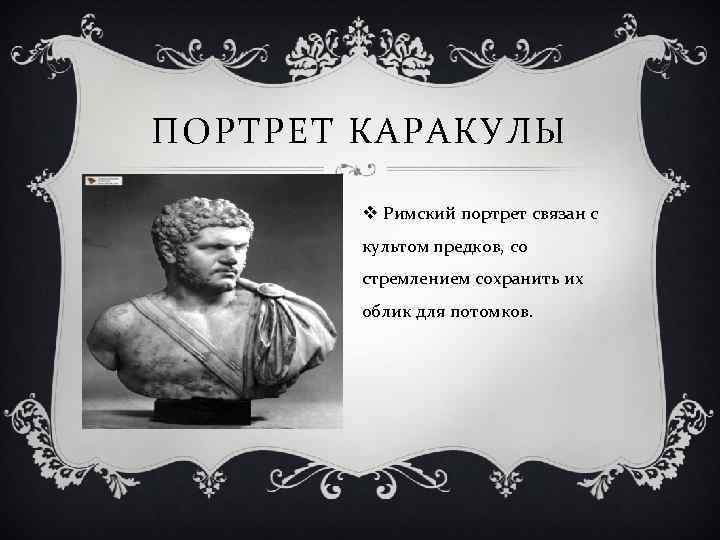 ПОРТРЕТ КАРАКУЛЫ

❖ Римский портрет связан с культом предков, со стремлением сохранить их облик для потомков.